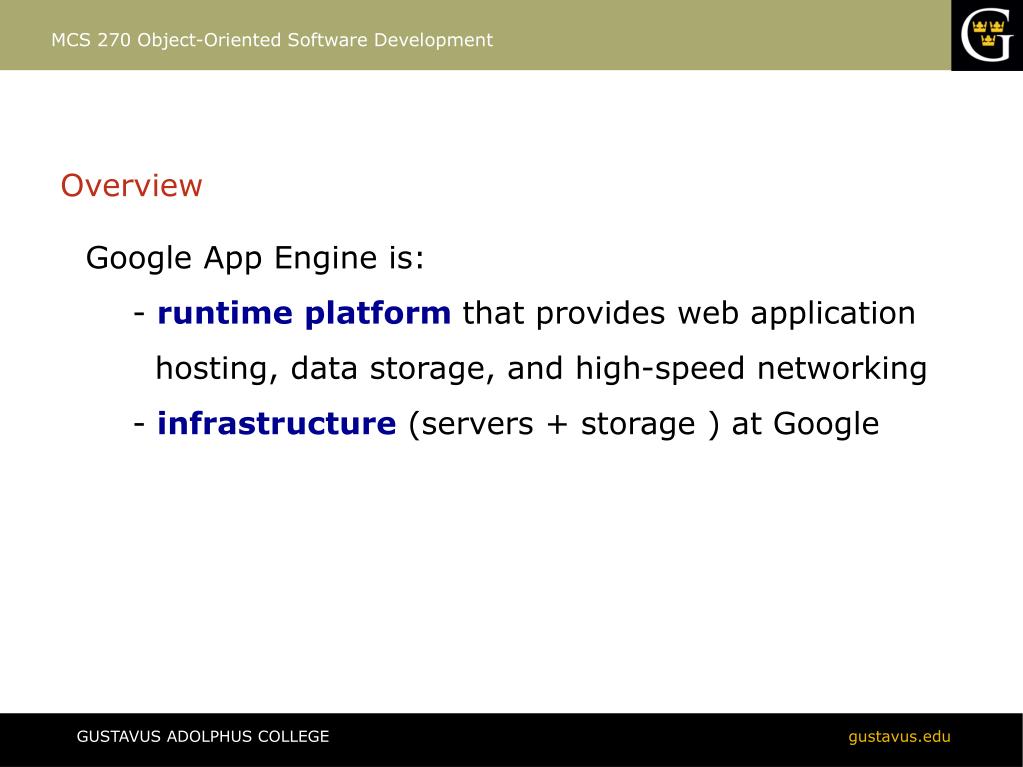 MCS 270 Object-Oriented Software Development

G

Overview

Google App Engine is:

- runtime platform that provides web application hosting, data storage, and high-speed networking

- infrastructure (servers + storage ) at Google

GUSTAVUS ADOLPHUS COLLEGE

gustavus.edu